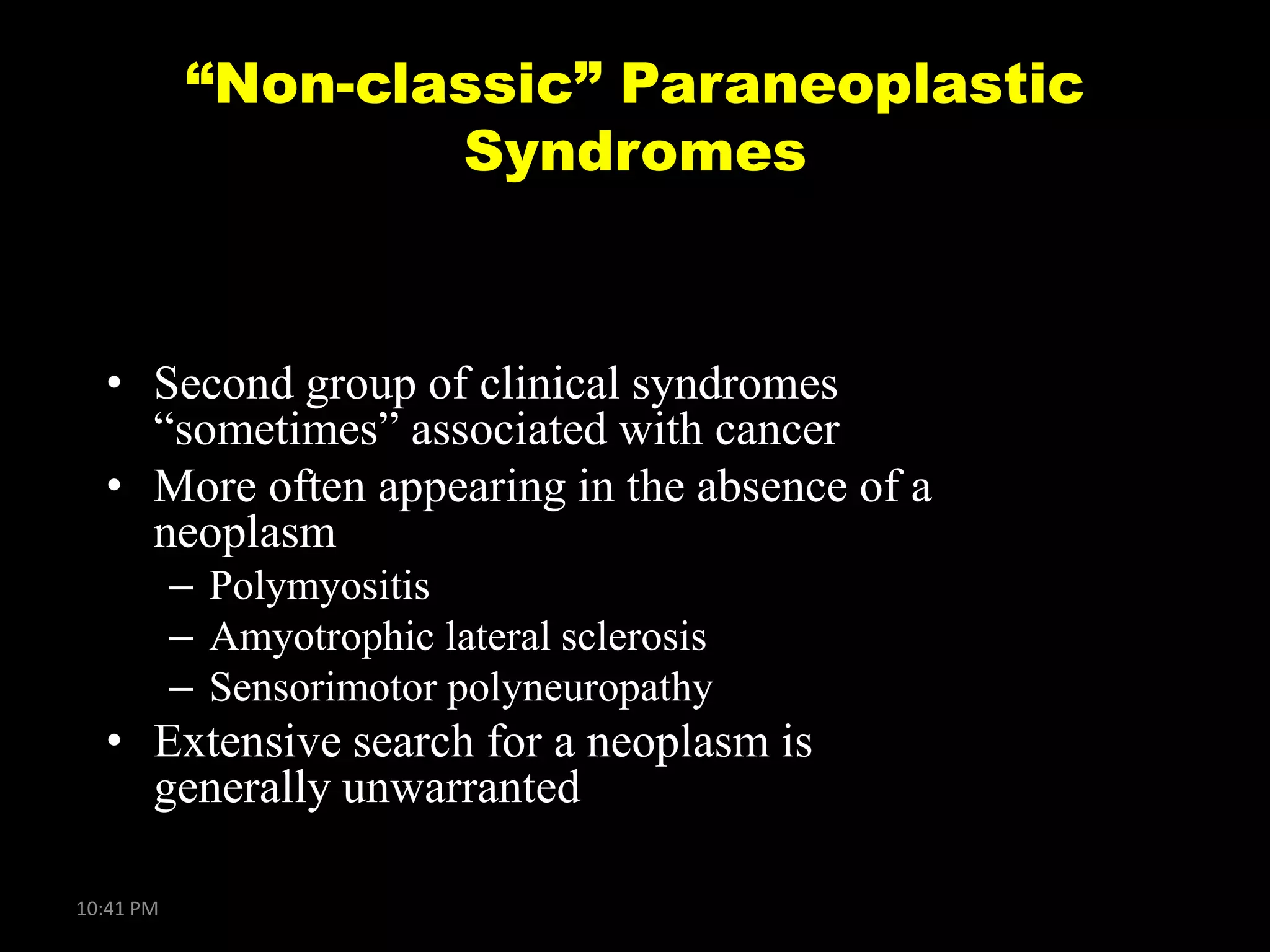 “Non-classic” Paraneoplastic Syndromes

• Second group of clinical syndromes “sometimes” associated with cancer
• More often appearing in the absence of a neoplasm
– Polymyositis
– Amyotrophic lateral sclerosis
– Sensorimotor polyneuropathy
• Extensive search for a neoplasm is generally unwarranted

10:41 PM